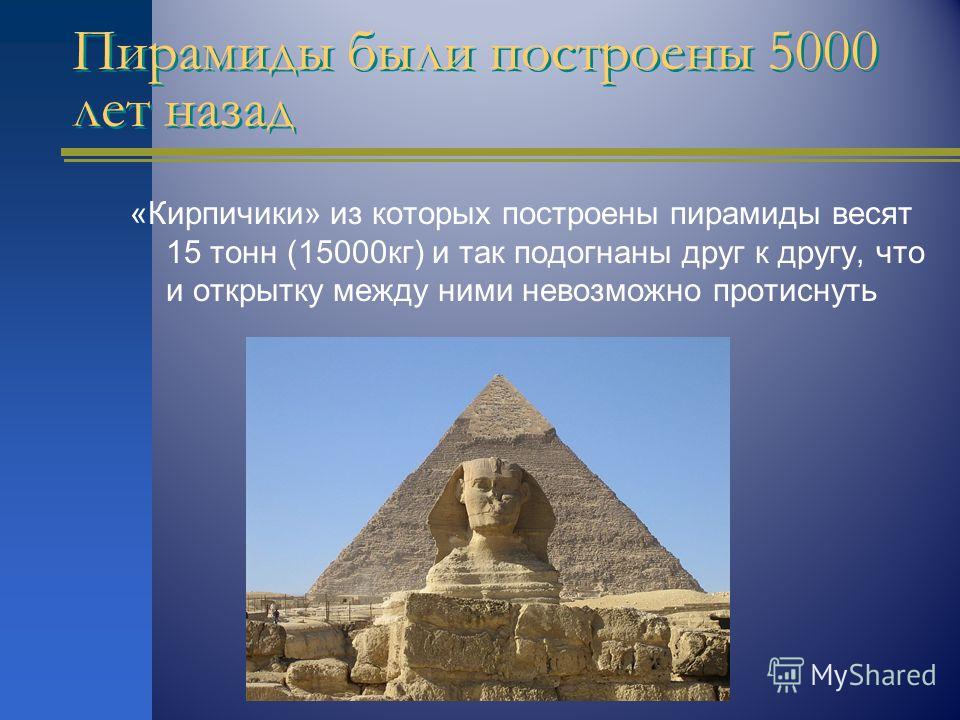 Пирамиды были построены 5000 лет назад

«Кирпичики» из которых построены пирамиды весят 15 тонн (15000кг) и так подогнаны друг к другу, что и открытку между ними невозможно протиснуть

MyShared